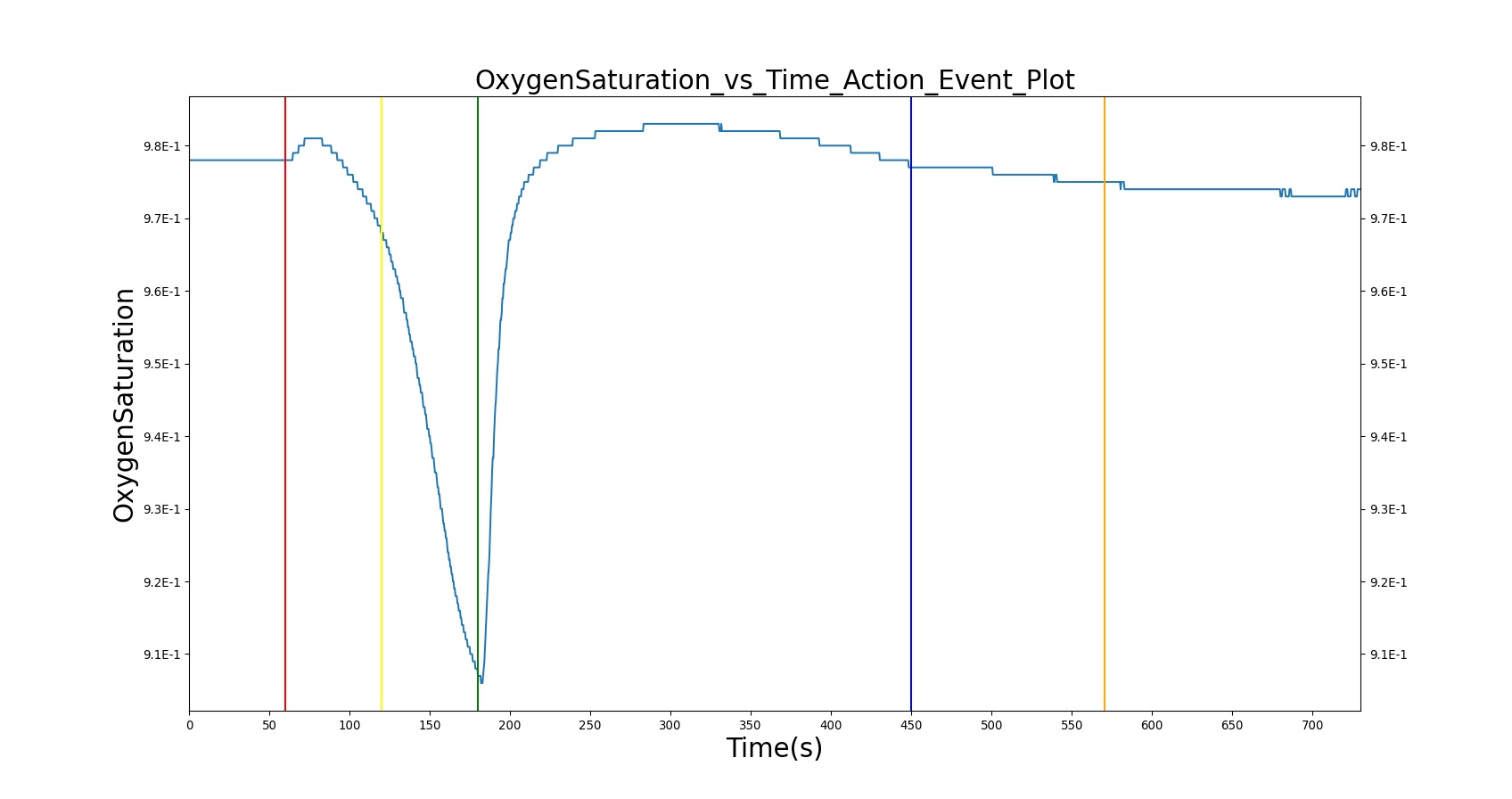 OxygenSaturation_vs_Time_Action_Event_Plot

OxygenSaturation

9.8E-1
9.7E-1
9.6E-1
9.5E-1
9.4E-1
9.3E-1
9.2E-1
9.1E-1

9.8E-1
9.7E-1
9.6E-1
9.5E-1
9.4E-1
9.3E-1
9.2E-1
9.1E-1

0 50 100 150 200 250 300 350 400 450 500 550 600 650 700

Time(s)